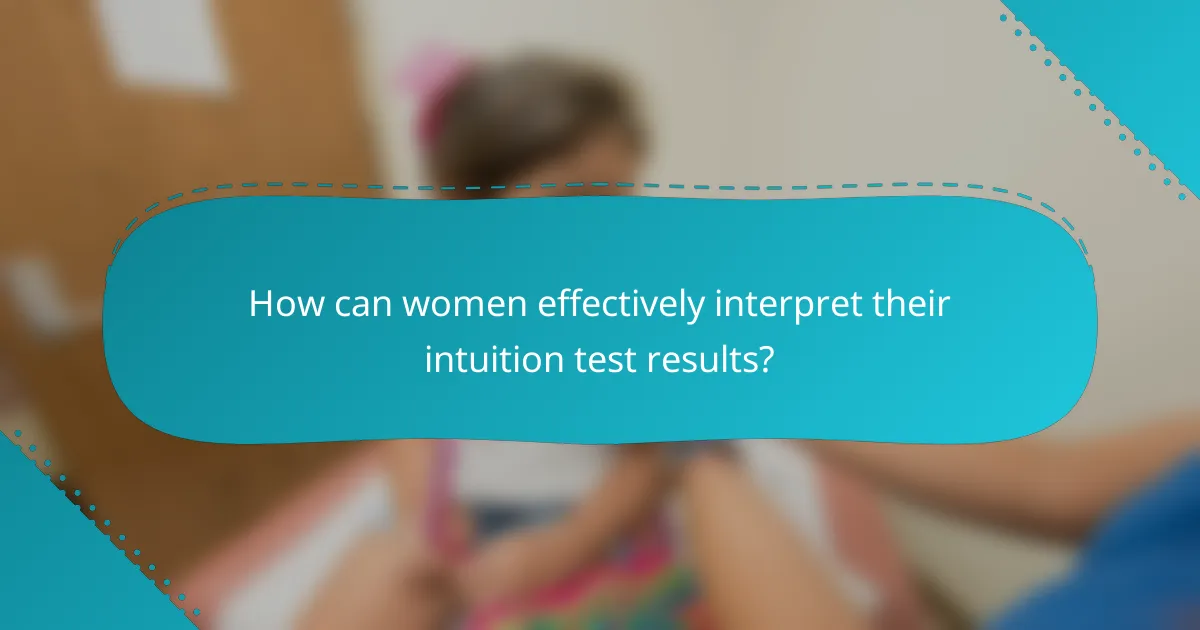 How can women effectively interpret their intuition test results?